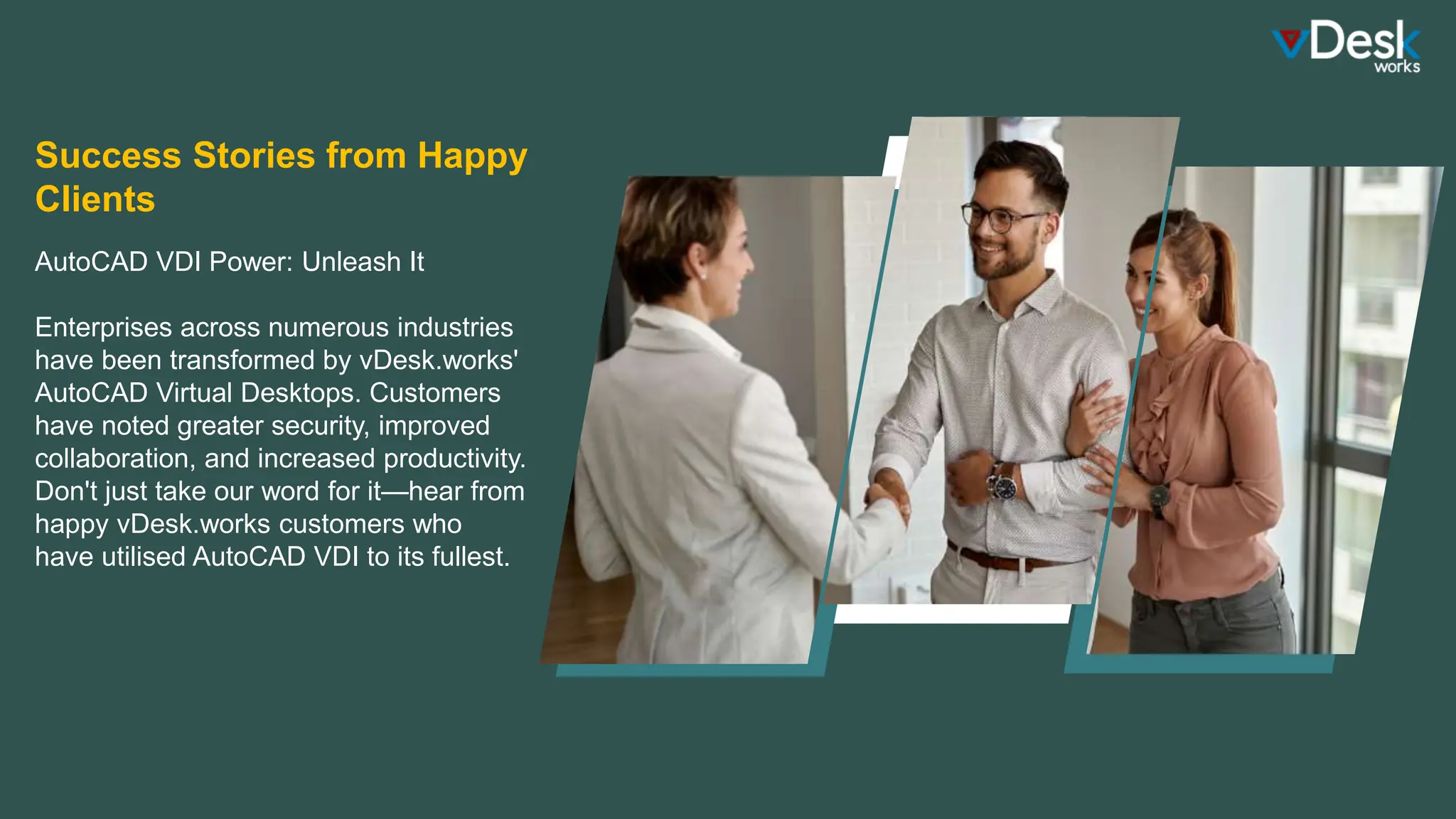 vDesk works

Success Stories from Happy Clients

AutoCAD VDI Power: Unleash It

Enterprises across numerous industries have been transformed by vDesk.works' AutoCAD Virtual Desktops. Customers have noted greater security, improved collaboration, and increased productivity. Don't just take our word for it—hear from happy vDesk.works customers who have utilised AutoCAD VDI to its fullest.